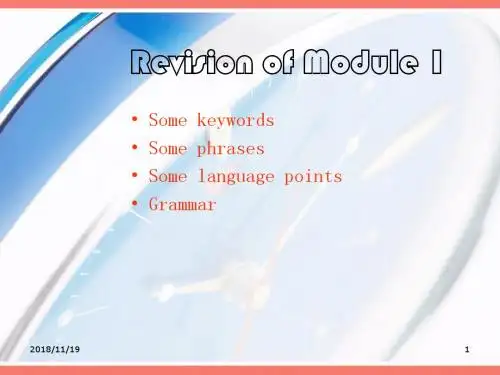 Revision of Module 1

• Some keywords
• Some phrases
• Some language points
• Grammar

2018/11/19

1